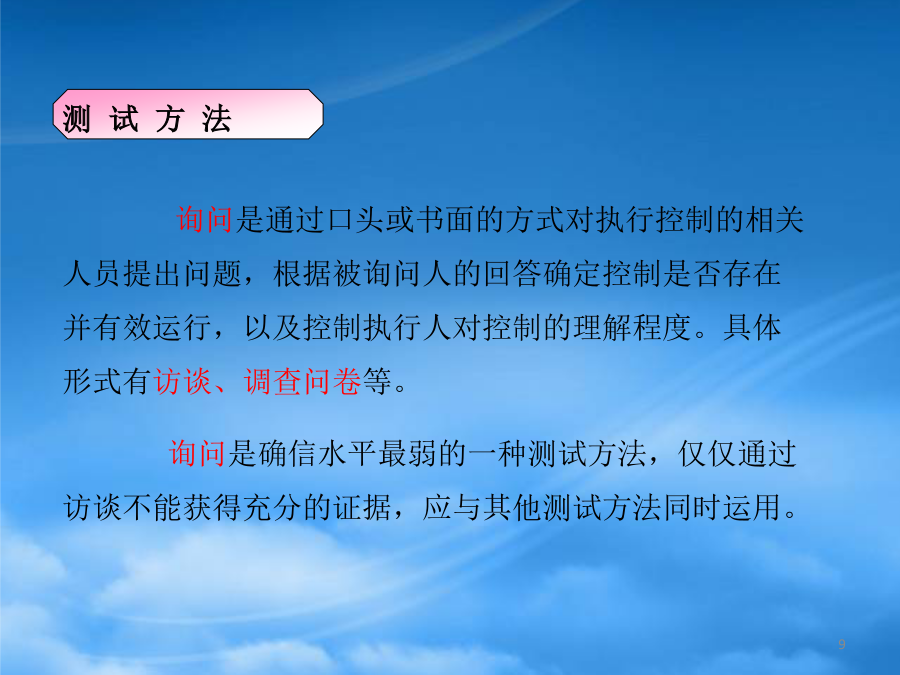 测 试 方 法

询问是通过口头或书面的方式对执行控制的相关人员提出问题，根据被询问人的回答确定控制是否存在并有效运行，以及控制执行人对控制的理解程度。具体形式有访谈、调查问卷等。

询问是确信水平最弱的一种测试方法，仅仅通过访谈不能获得充分的证据，应与其他测试方法同时运用。

9